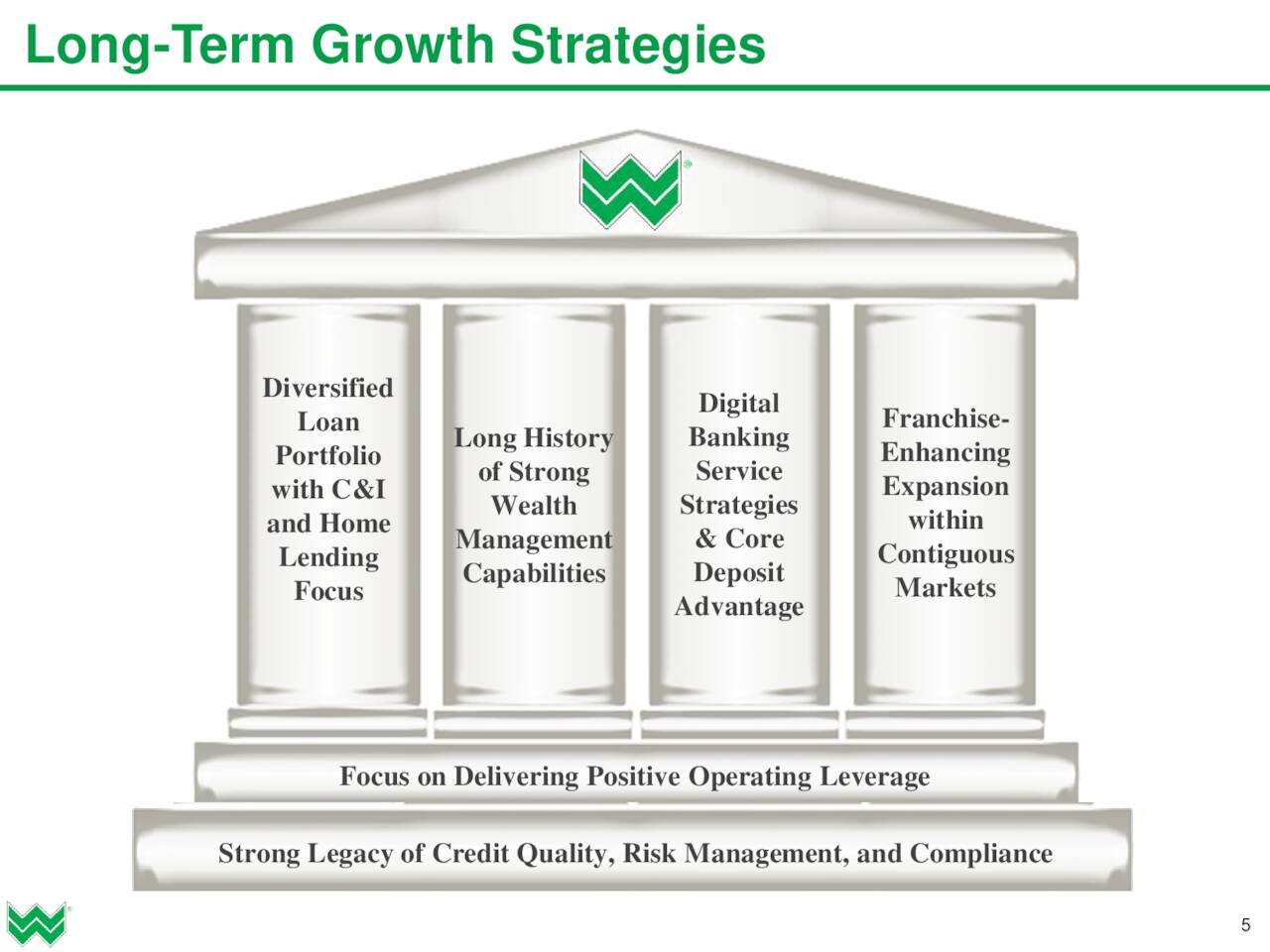 Long-Term Growth Strategies

Diversified Loan Portfolio with C&I and Home Lending Focus

Long History of Strong Wealth Management Capabilities

Digital Banking Service Strategies & Core Deposit Advantage

Franchise-Enhancing Expansion within Contiguous Markets

Focus on Delivering Positive Operating Leverage

Strong Legacy of Credit Quality, Risk Management, and Compliance

5